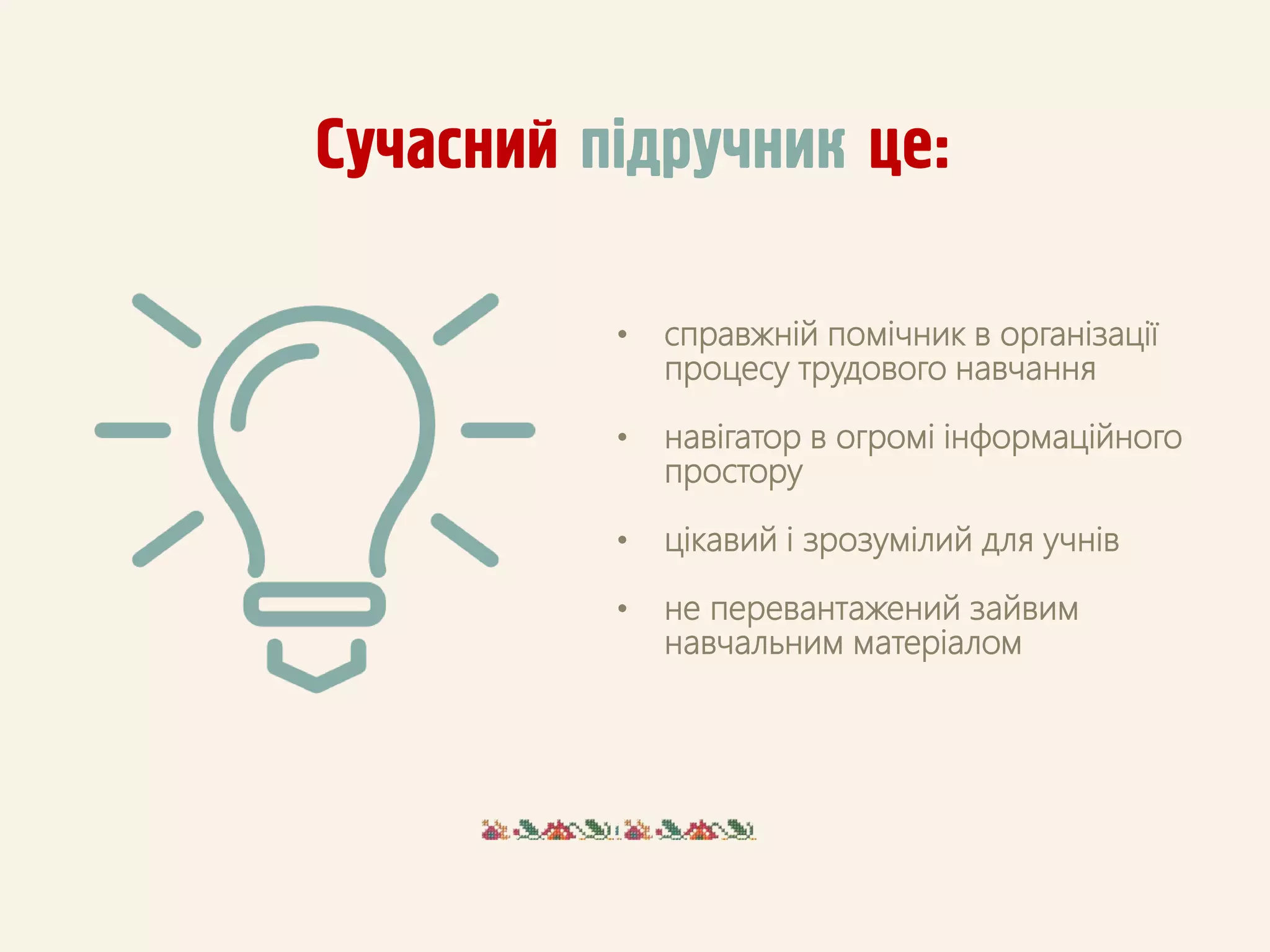 Сучасний підручник це:

• справжній помічник в організації процесу трудового навчання

• навігатор в огромі інформаційного простору

• цікавий і зрозумілий для учнів

• не перевантажений зайвим навчальним матеріалом